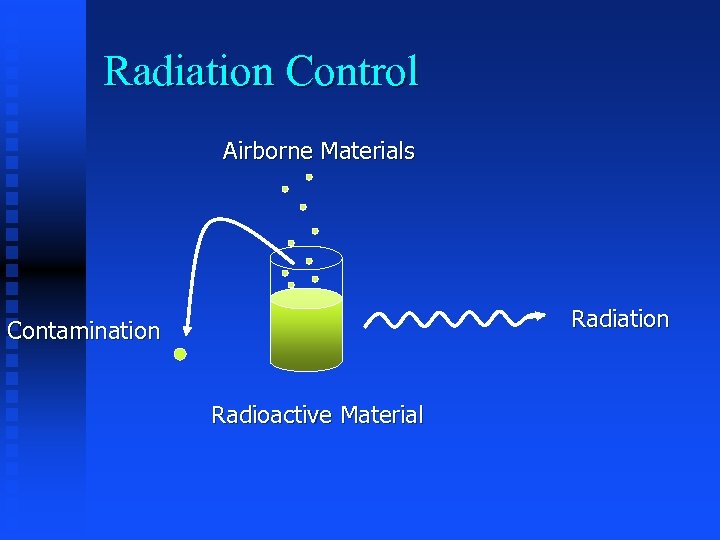 Radiation Control

Airborne Materials

Contamination

Radiation

Radioactive Material